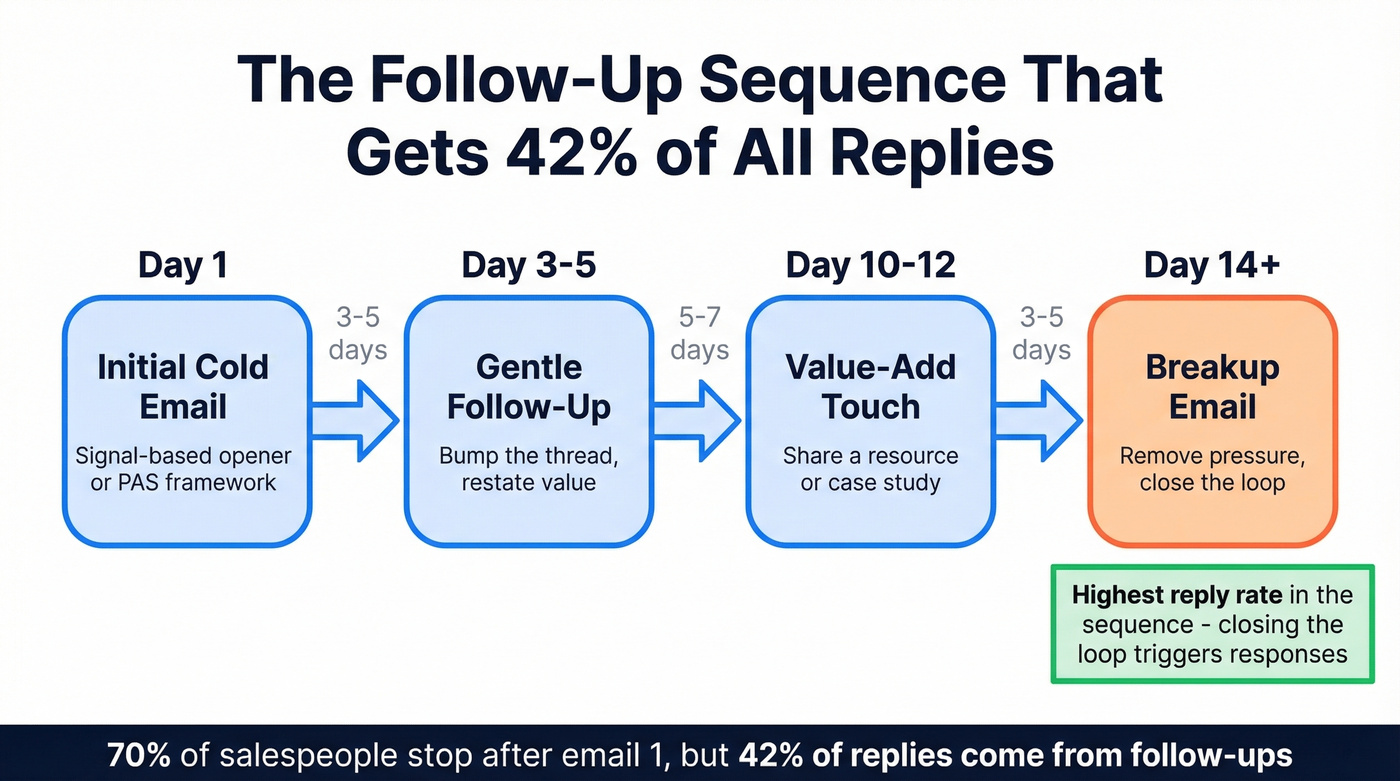 The Follow-Up Sequence That Gets 42% of All Replies

Day 1

Initial Cold Email

Signal-based opener or PAS framework

3-5 days

Day 3-5

Gentle Follow-Up

Bump the thread, restate value

5-7 days

Day 10-12

Value-Add Touch

Share a resource or case study

3-5 days

Day 14+

Breakup Email

Remove pressure, close the loop

Highest reply rate in the sequence - closing the loop triggers responses

70% of salespeople stop after email 1, but 42% of replies come from follow-ups